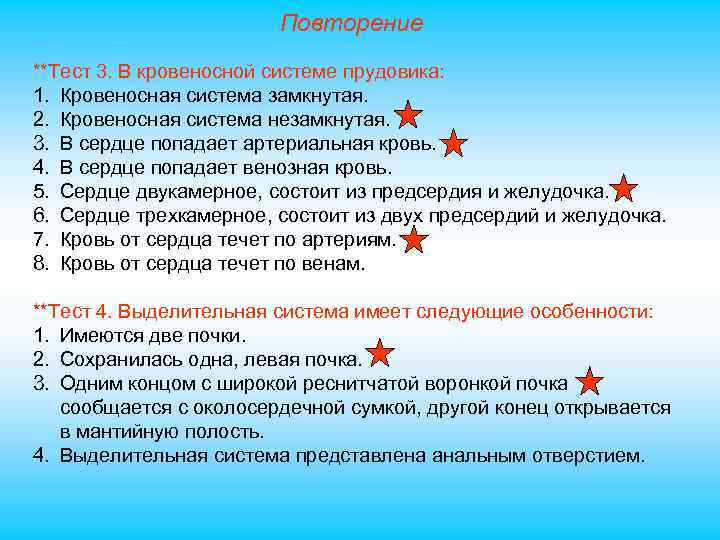 Повторение

**Тест 3. В кровеносной системе прудовика:
1. Кровеносная система замкнутая.
2. Кровеносная система незамкнутая.
3. В сердце попадает артериальная кровь.
4. В сердце попадает венозная кровь.
5. Сердце двукамерное, состоит из предсердия и желудочка.
6. Сердце трехкамерное, состоит из двух предсердий и желудочка.
7. Кровь от сердца течет по артериям.
8. Кровь от сердца течет по венам.

**Тест 4. Выделительная система имеет следующие особенности:
1. Имеются две почки.
2. Сохранилась одна, левая почка.
3. Одним концом с широкой реснитчатой воронкой почка сообщается с околосердечной сумкой, другой конец открывается в мантийную полость.
4. Выделительная система представлена анальным отверстием.